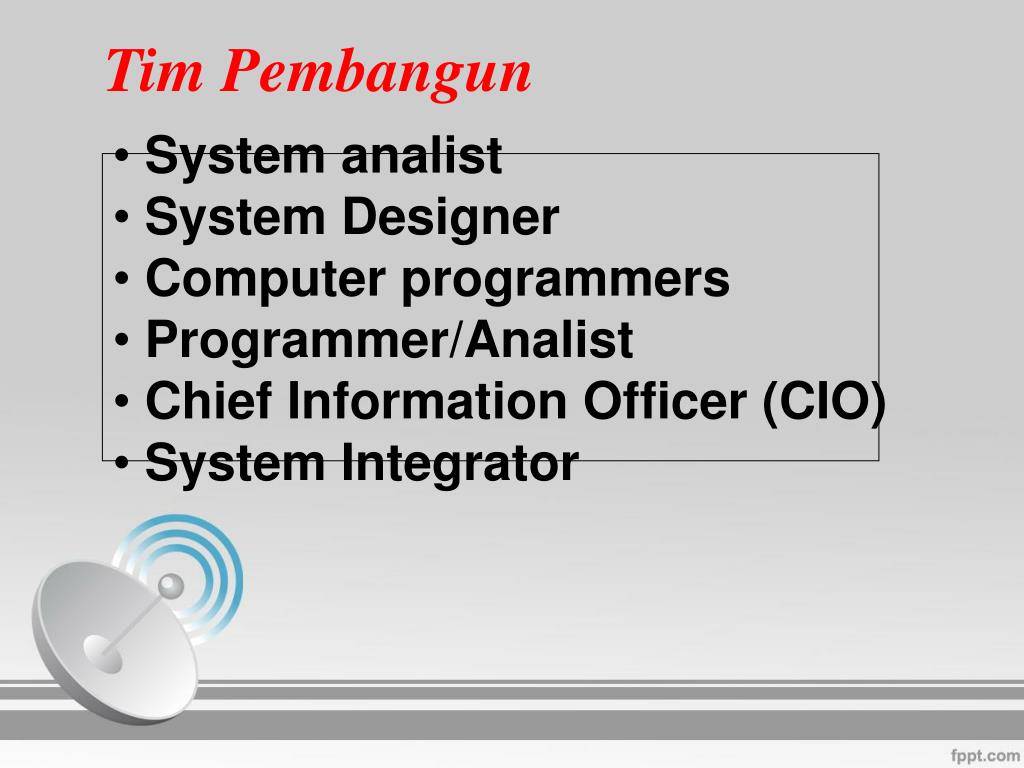 Tim Pembangun

• System analist
• System Designer
• Computer programmers
• Programmer/Analist
• Chief Information Officer (CIO)
• System Integrator

fppt.com